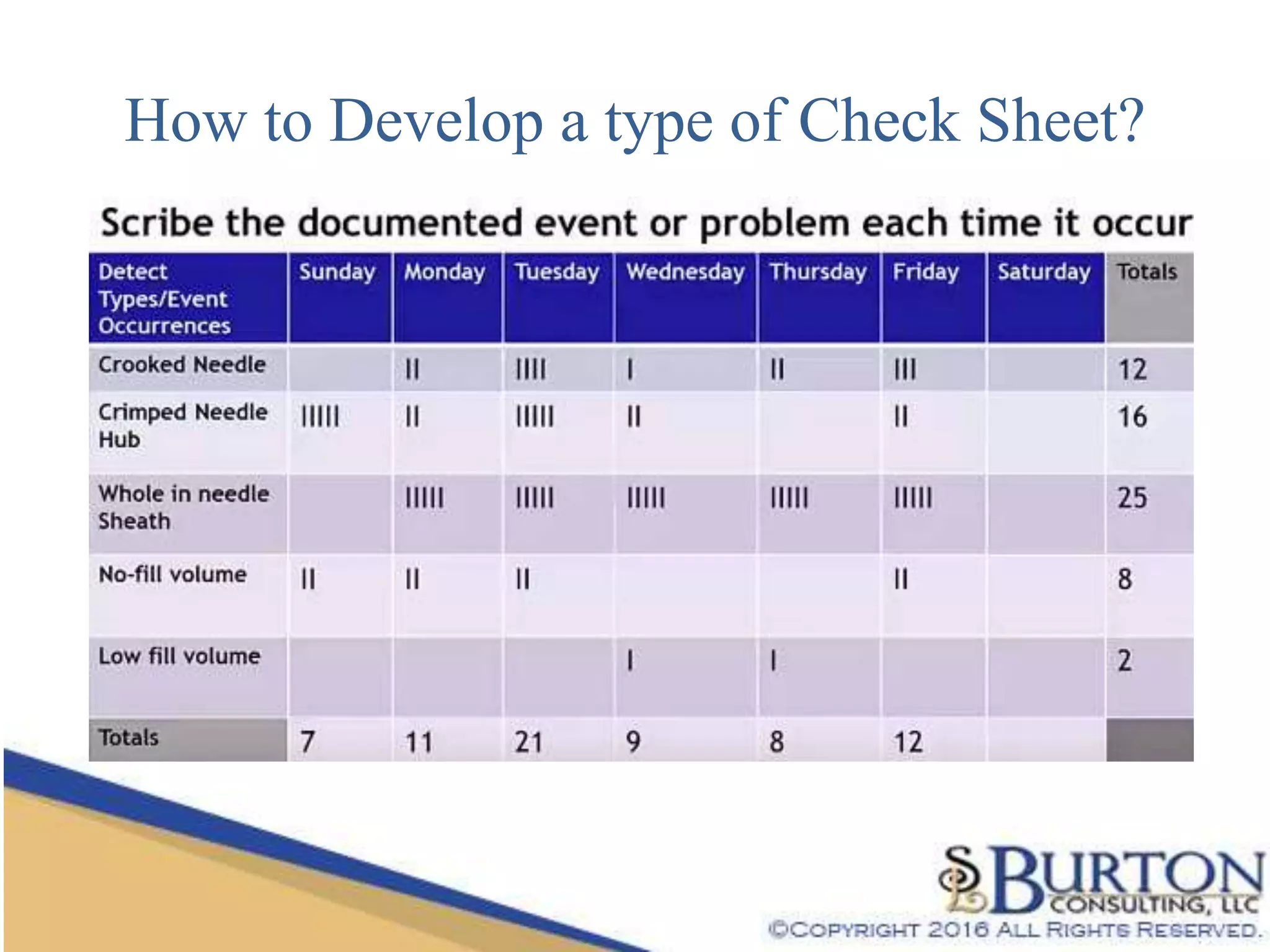 How to Develop a type of Check Sheet?

Scribe the documented event or problem each time it occur

| Detect Types/Event Occurrences | Sunday | Monday | Tuesday | Wednesday | Thursday | Friday | Saturday | Totals |
|---|---|---|---|---|---|---|---|---|
| Crooked Needle | | II | IIII | I | II | III | | 12 |
| Crimped Needle Hub | IIIII | II | IIIII | II | | II | | 16 |
| Whole in needle Sheath | | IIIII | IIIII | IIIII | IIIII | IIIII | | 25 |
| No-fill volume | II | II | II | | | II | | 8 |
| Low fill volume | | | | I | I | | | 2 |
| Totals | 7 | 11 | 21 | 9 | 8 | 12 | | |

S BURTON CONSULTING, LLC
©COPYRIGHT 2016 ALL RIGHTS RESERVED.